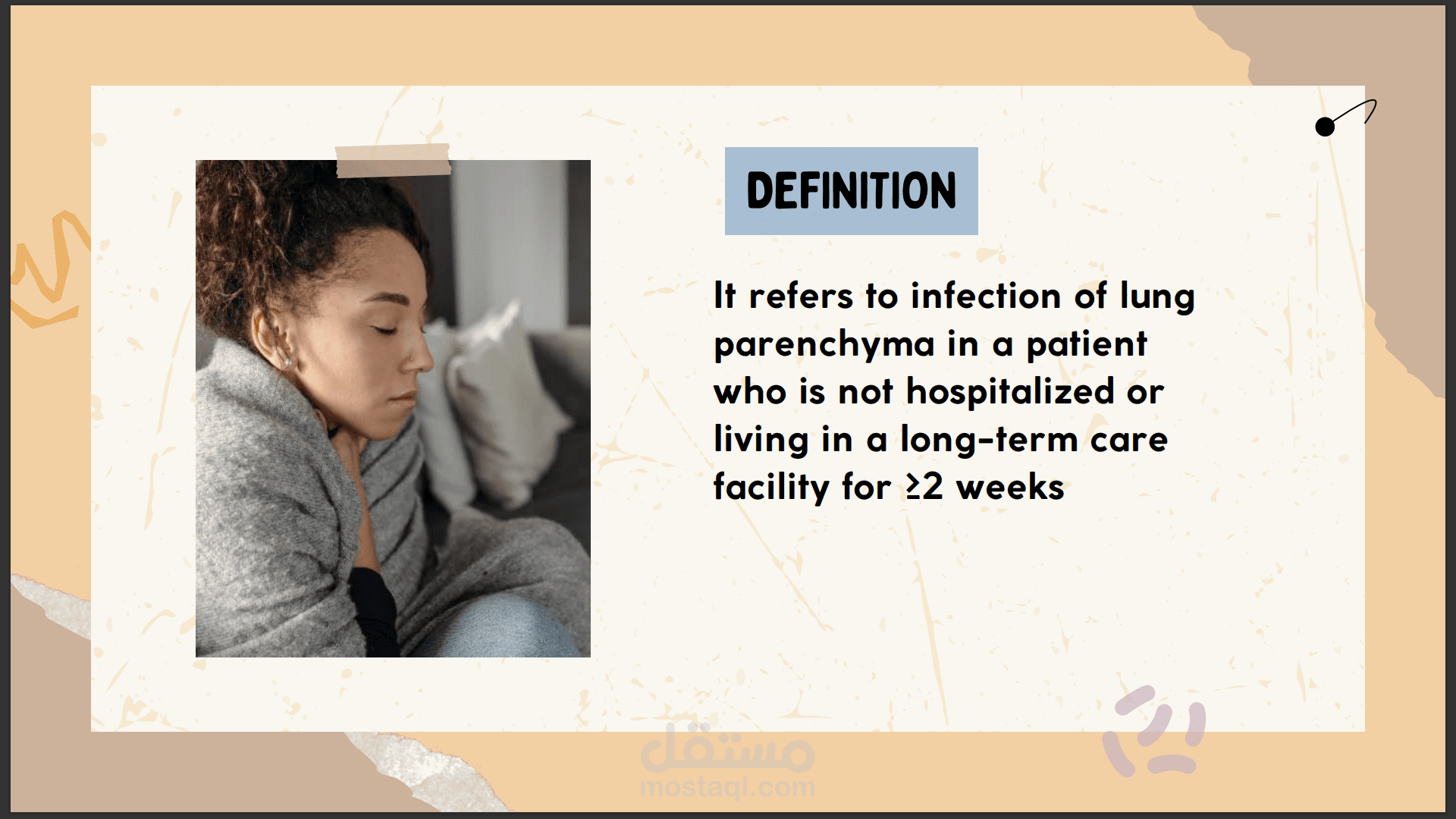 DEFINITION

It refers to infection of lung parenchyma in a patient who is not hospitalized or living in a long-term care facility for ≥2 weeks

مستقل
mostaql.com